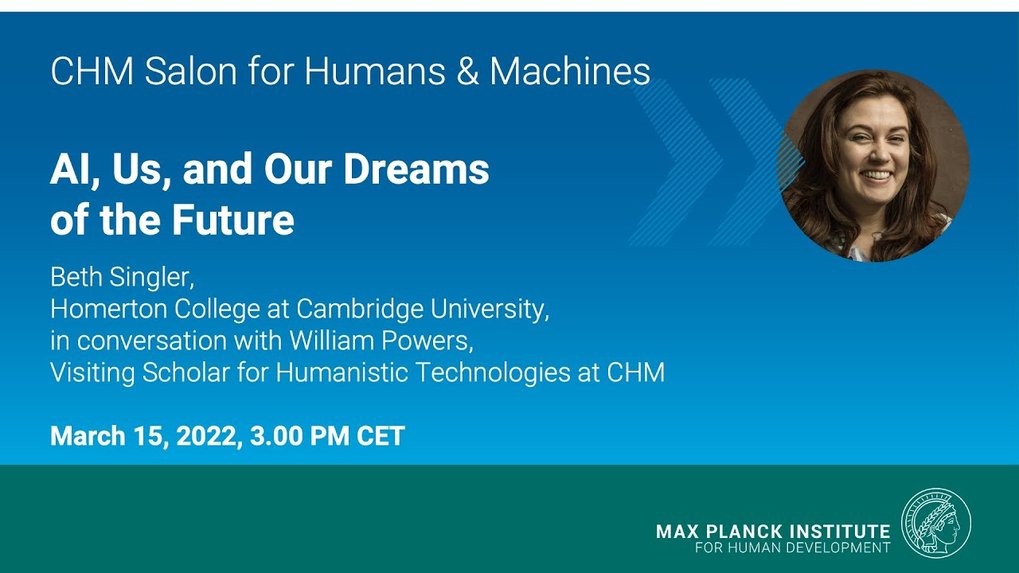 CHM Salon for Humans & Machines

AI, Us, and Our Dreams of the Future

Beth Singler,
Homerton College at Cambridge University,
in conversation with William Powers,
Visiting Scholar for Humanistic Technologies at CHM

March 15, 2022, 3.00 PM CET

MAX PLANCK INSTITUTE
FOR HUMAN DEVELOPMENT